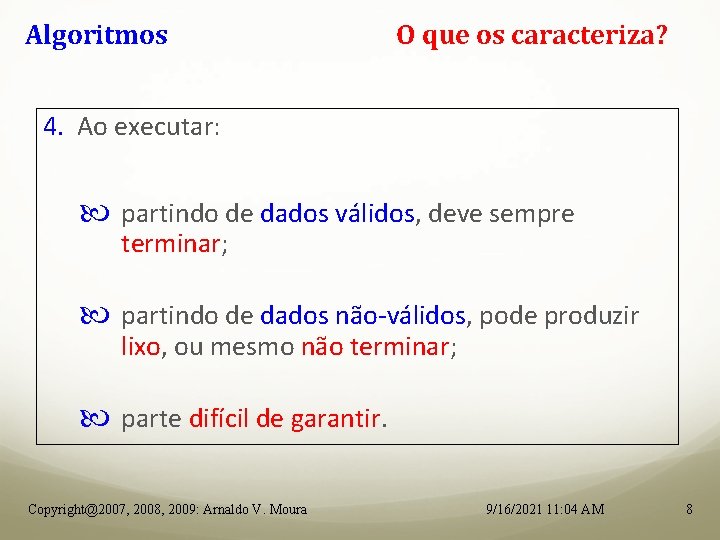 Algoritmos

O que os caracteriza?

4. Ao executar:

partindo de dados válidos, deve sempre terminar;

partindo de dados não-válidos, pode produzir lixo, ou mesmo não terminar;

parte difícil de garantir.

Copyright@2007, 2008, 2009: Arnaldo V. Moura

9/16/2021 11:04 AM

8